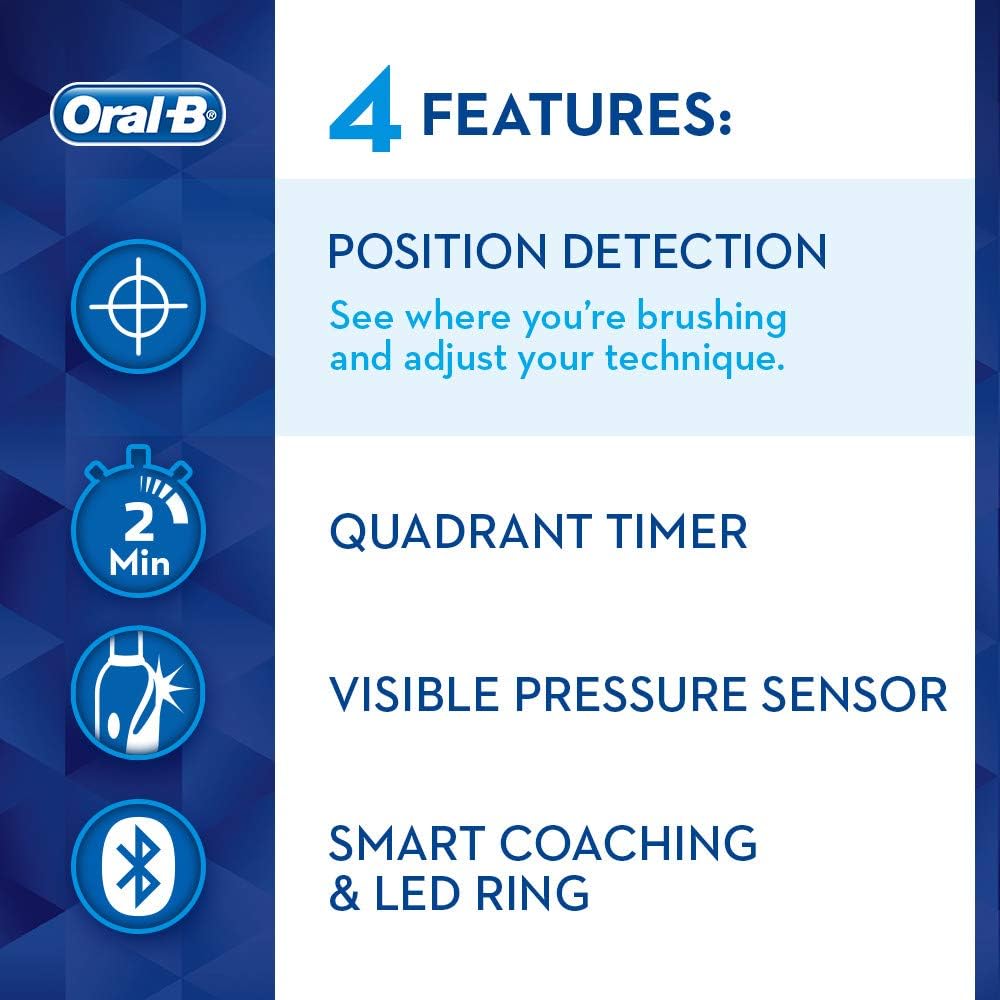 Oral-B®

4 FEATURES:

POSITION DETECTION

See where you're brushing and adjust your technique.

2 Min

QUADRANT TIMER

VISIBLE PRESSURE SENSOR

SMART COACHING & LED RING